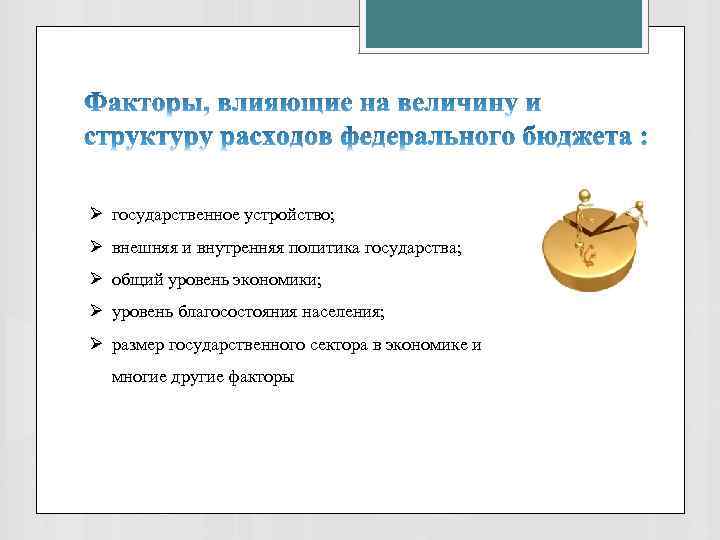 Факторы, влияющие на величину и структуру расходов федерального бюджета :

➢ государственное устройство;
➢ внешняя и внутренняя политика государства;
➢ общий уровень экономики;
➢ уровень благосостояния населения;
➢ размер государственного сектора в экономике и многие другие факторы